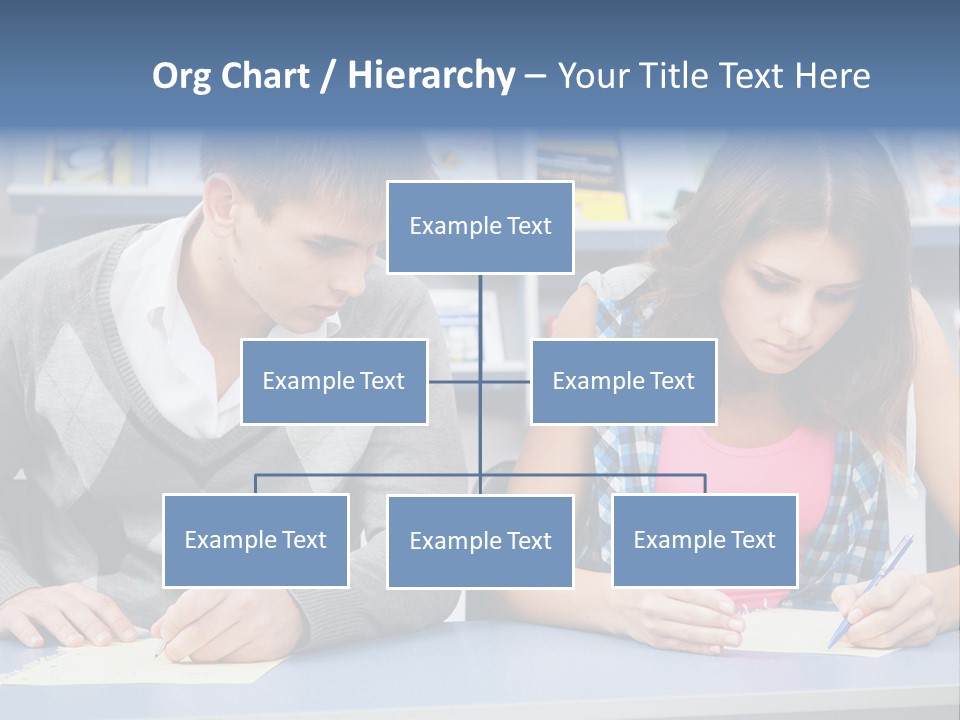 Org Chart / Hierarchy – Your Title Text Here

Example Text

Example Text

Example Text

Example Text

Example Text

Example Text